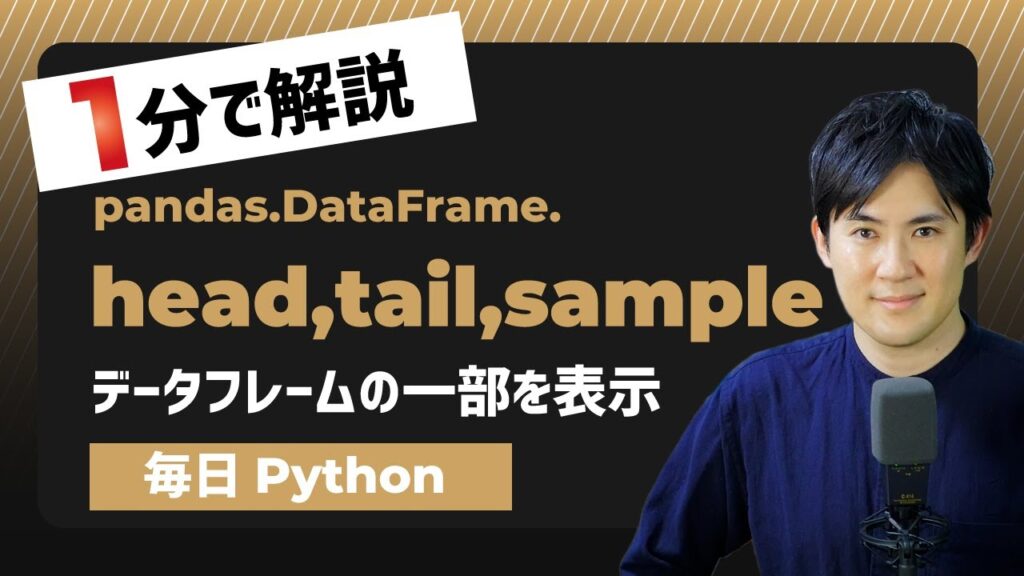 1分で解説

pandas.DataFrame.

head,tail,sample

データフレームの一部を表示

毎日 Python